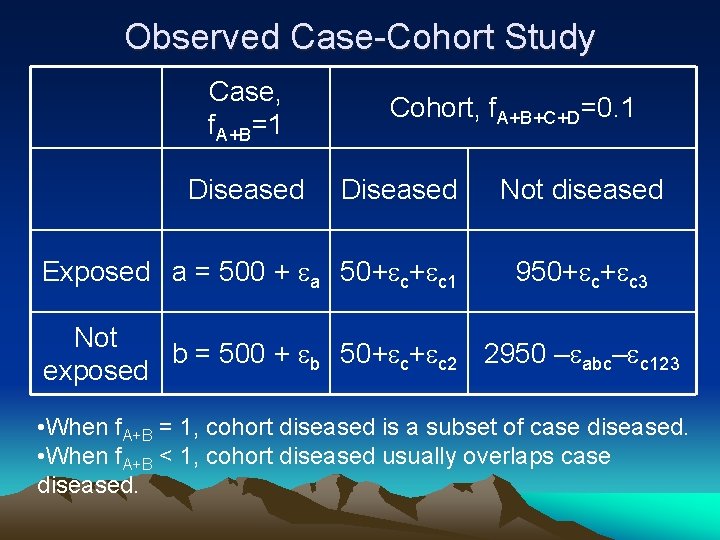 Observed Case-Cohort Study

| | Case, $f_{A+B}=1$ | Cohort, $f_{A+B+C+D}=0.1$ | |
|---|---|---|---|
| | Diseased | Diseased | Not diseased |
| Exposed | $a = 500 + \varepsilon_a$ | $50+\varepsilon_c+\varepsilon_{c1}$ | $950+\varepsilon_c+\varepsilon_{c3}$ |
| Not exposed | $b = 500 + \varepsilon_b$ | $50+\varepsilon_c+\varepsilon_{c2}$ | $2950 - \varepsilon_{abc} - \varepsilon_{c123}$ |

•When $f_{A+B}$ = 1, cohort diseased is a subset of case diseased.
•When $f_{A+B}$ < 1, cohort diseased usually overlaps case diseased.